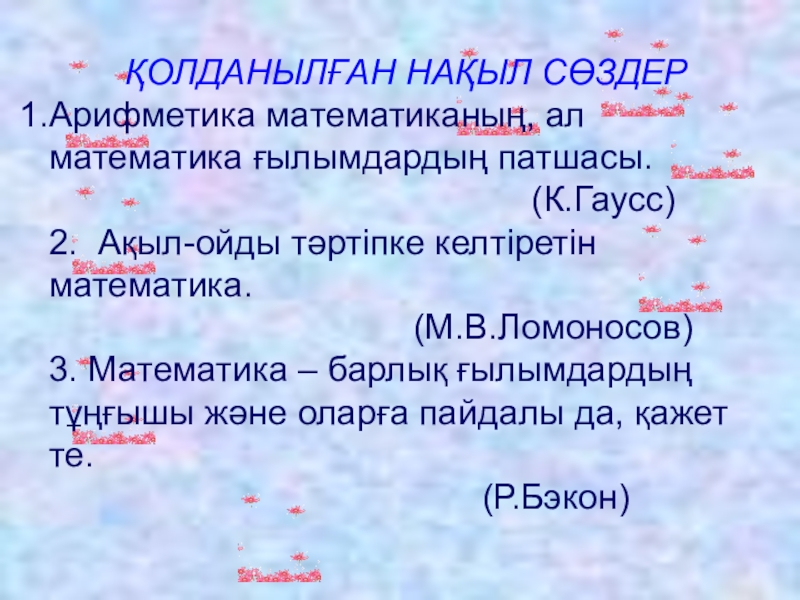 ҚОЛДАНЫЛҒАН НАҚЫЛ СӨЗДЕР

1.Арифметика математиканың, ал математика ғылымдардың патшасы.
(К.Гаусс)

2. Ақыл-ойды тәртіпке келтіретін математика.
(М.В.Ломоносов)

3. Математика – барлық ғылымдардың тұңғышы және оларға пайдалы да, қажет те.
(Р.Бэкон)